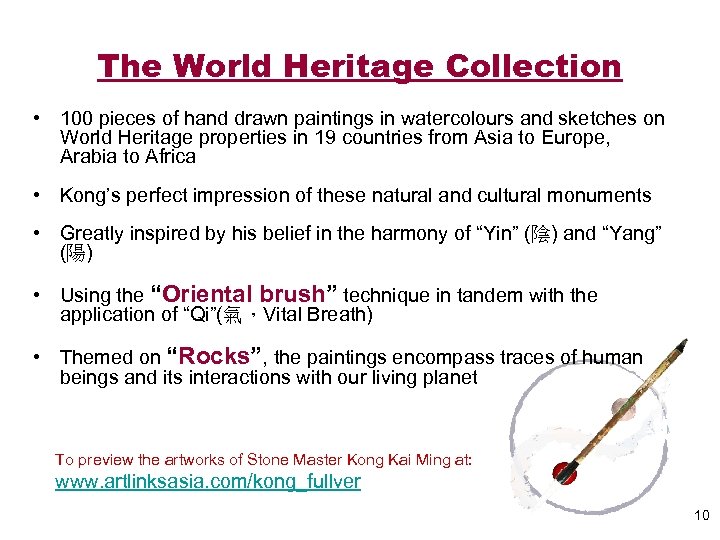 The World Heritage Collection

• 100 pieces of hand drawn paintings in watercolours and sketches on World Heritage properties in 19 countries from Asia to Europe, Arabia to Africa

• Kong's perfect impression of these natural and cultural monuments

• Greatly inspired by his belief in the harmony of "Yin" (陰) and "Yang" (陽)

• Using the "Oriental brush" technique in tandem with the application of "Qi"(氣，Vital Breath)

• Themed on "Rocks", the paintings encompass traces of human beings and its interactions with our living planet

To preview the artworks of Stone Master Kong Kai Ming at:
www.artlinksasia.com/kong_fullver

10